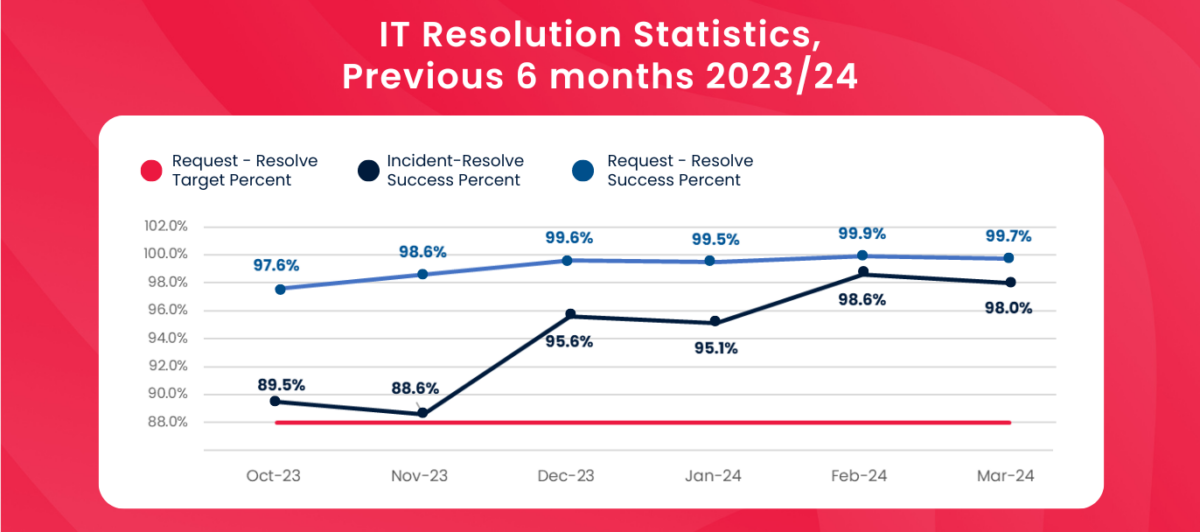 IT Resolution Statistics, Previous 6 months 2023/24

Request - Resolve Target Percent
Incident-Resolve Success Percent
Request - Resolve Success Percent

102.0%
100.0%
98.0%
96.0%
94.0%
92.0%
90.0%
88.0%

97.6%
98.6%
99.6%
99.5%
99.9%
99.7%

89.5%
88.6%
95.6%
95.1%
98.6%
98.0%

Oct-23
Nov-23
Dec-23
Jan-24
Feb-24
Mar-24